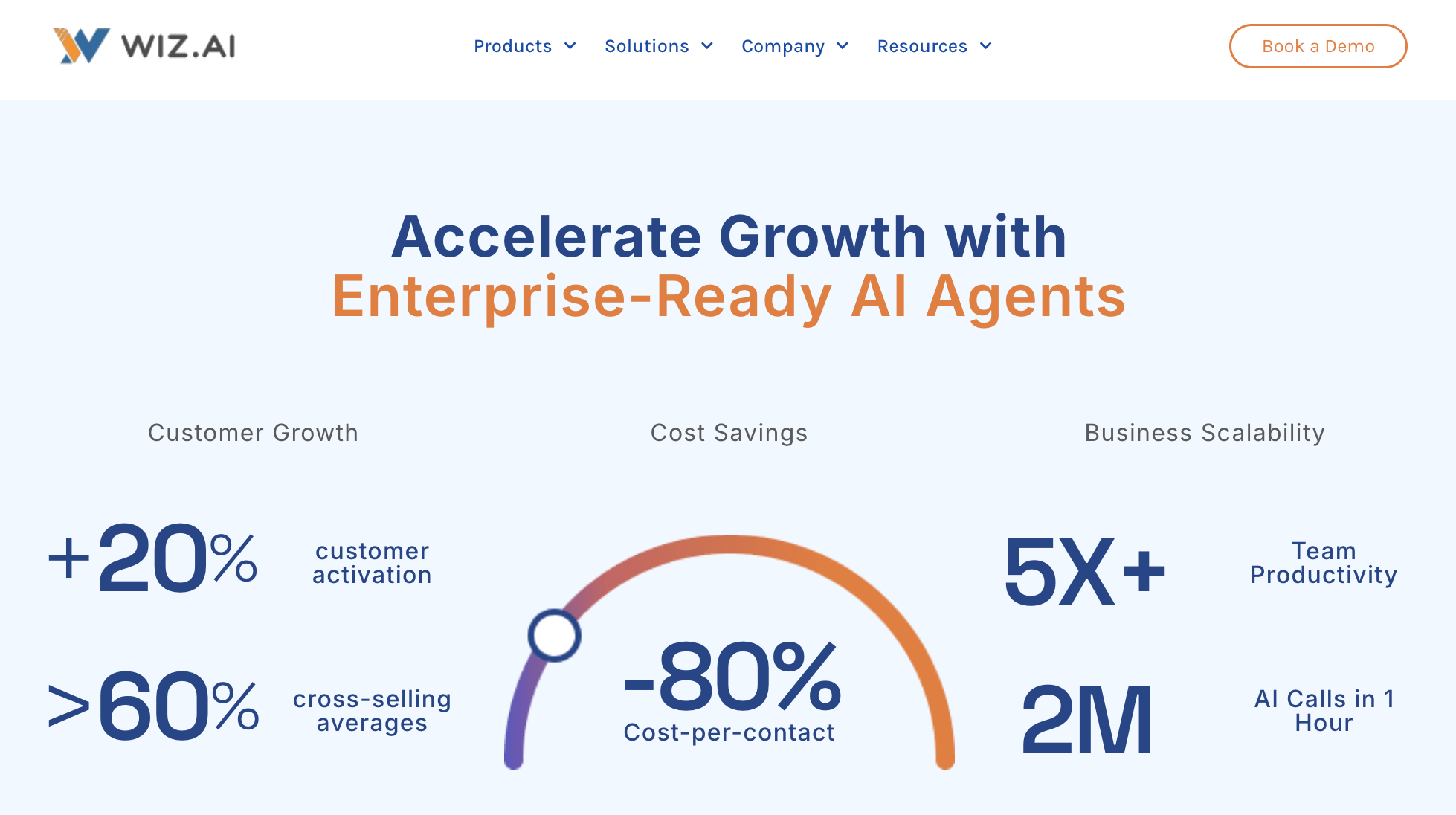 WIZ.AI

Products Solutions Company Resources

Book a Demo

Accelerate Growth with Enterprise-Ready AI Agents

Customer Growth

+20% customer activation

>60% cross-selling averages

Cost Savings

-80% Cost-per-contact

Business Scalability

5X+ Team Productivity

2M AI Calls in 1 Hour